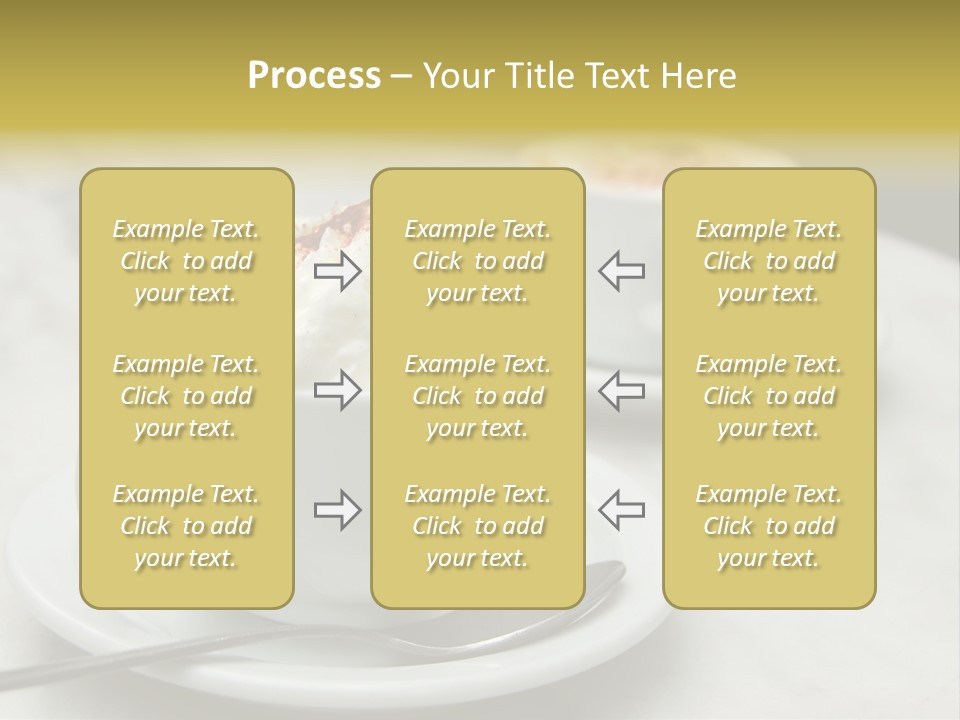 Process – Your Title Text Here

Example Text. Click to add your text.

Example Text. Click to add your text.

Example Text. Click to add your text.

Example Text. Click to add your text.

Example Text. Click to add your text.

Example Text. Click to add your text.

Example Text. Click to add your text.

Example Text. Click to add your text.

Example Text. Click to add your text.